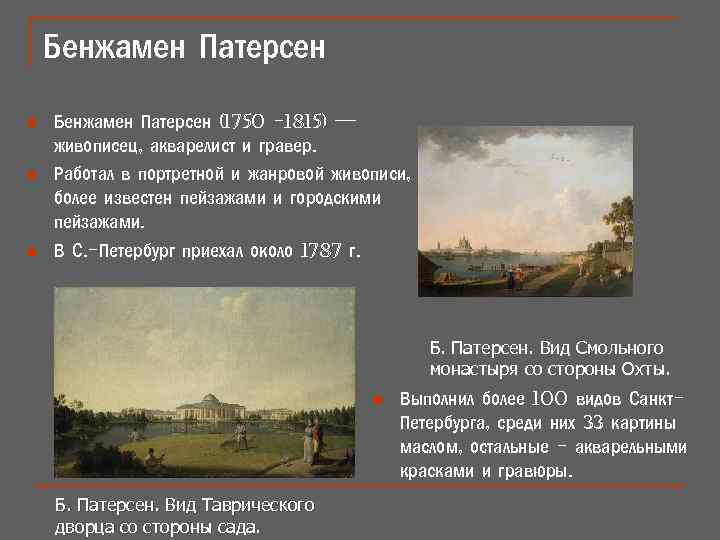 Бенжамен Патерсен

Бенжамен Патерсен (1750 -1815) — живописец, акварелист и гравер.

Работал в портретной и жанровой живописи, более известен пейзажами и городскими пейзажами.

В С.-Петербург приехал около 1787 г.

Б. Патерсен. Вид Смольного монастыря со стороны Охты.

Выполнил более 100 видов Санкт-Петербурга, среди них 33 картины маслом, остальные - акварельными красками и гравюры.

Б. Патерсен. Вид Таврического дворца со стороны сада.